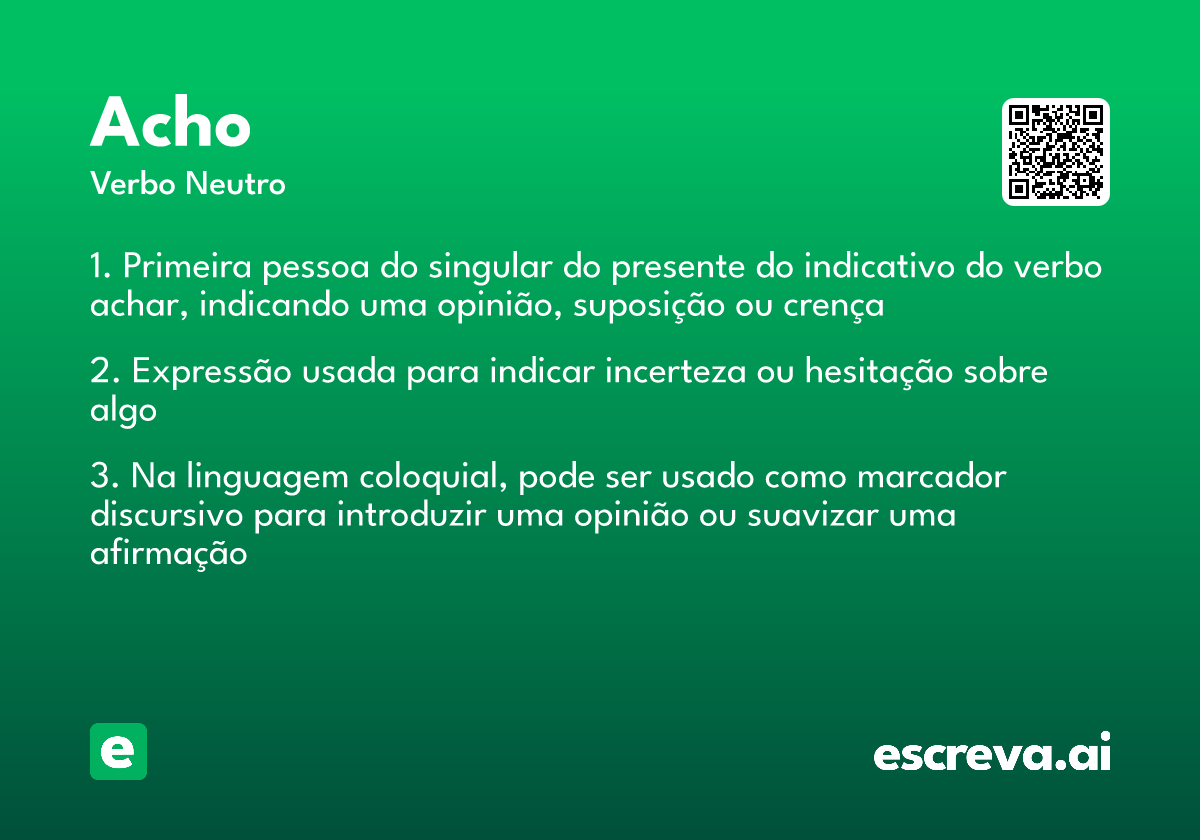 Acho
Verbo Neutro

1. Primeira pessoa do singular do presente do indicativo do verbo achar, indicando uma opinião, suposição ou crença

2. Expressão usada para indicar incerteza ou hesitação sobre algo

3. Na linguagem coloquial, pode ser usado como marcador discursivo para introduzir uma opinião ou suavizar uma afirmação

e

escreva.ai